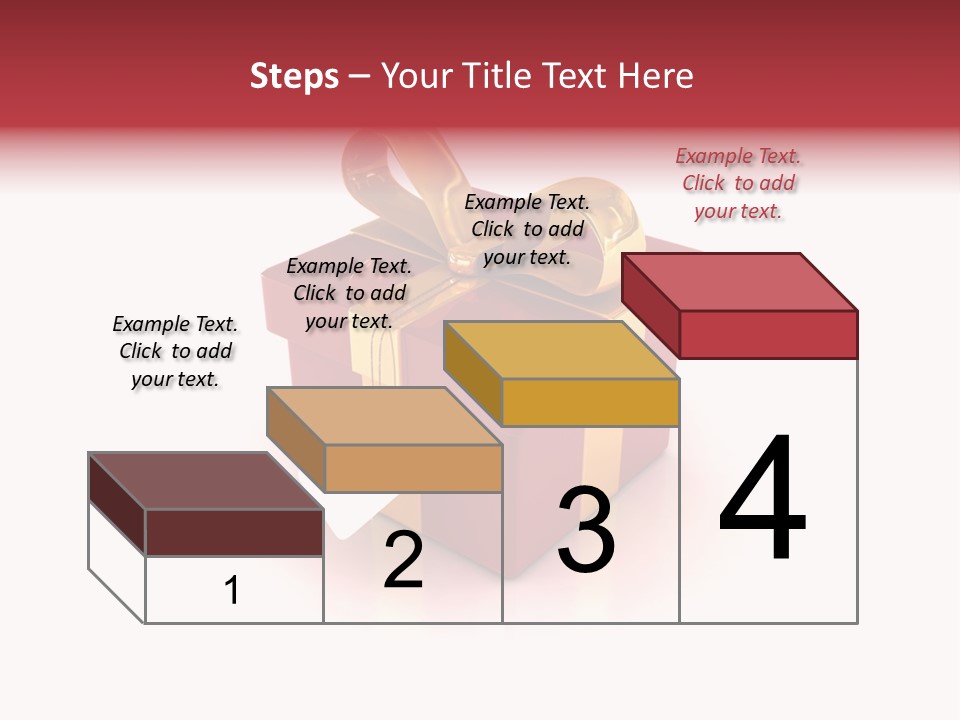 Steps – Your Title Text Here

Example Text. Click to add your text.

Example Text. Click to add your text.

Example Text. Click to add your text.

Example Text. Click to add your text.

1

2

3

4